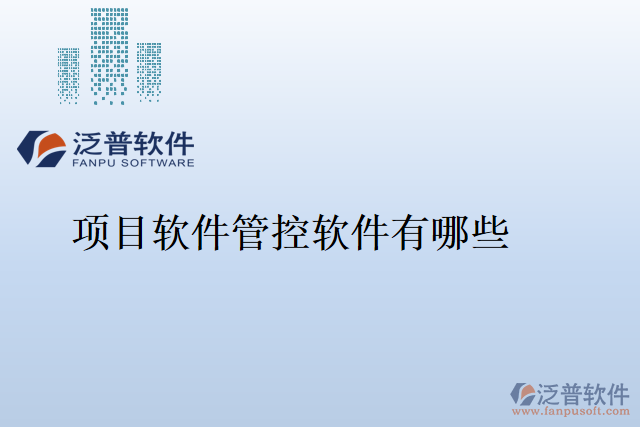 泛普软件
FANPU SOFTWARE

项目软件管控软件有哪些

泛普软件
www.fanpusoft.com